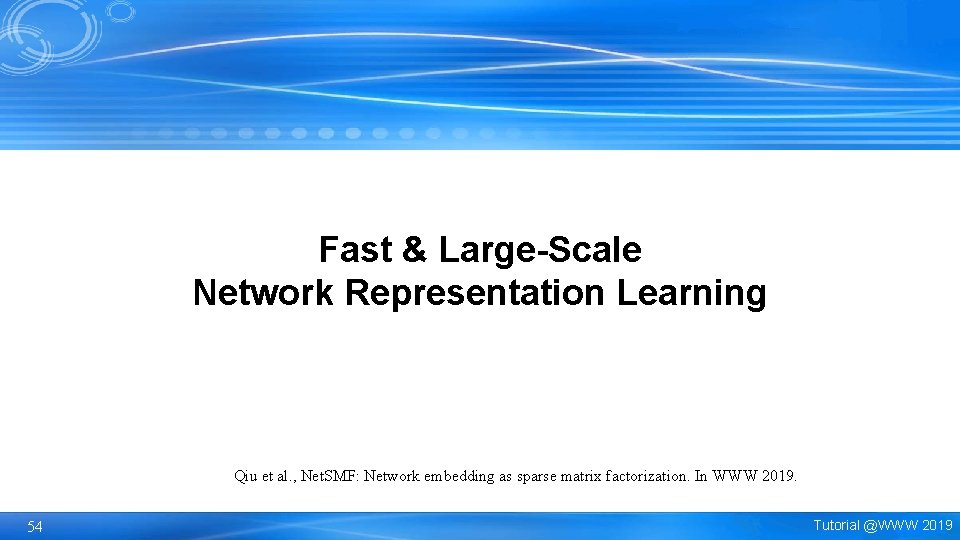 Fast & Large-Scale
Network Representation Learning

Qiu et al., NetSMF: Network embedding as sparse matrix factorization. In WWW 2019.

54

Tutorial @WWW 2019